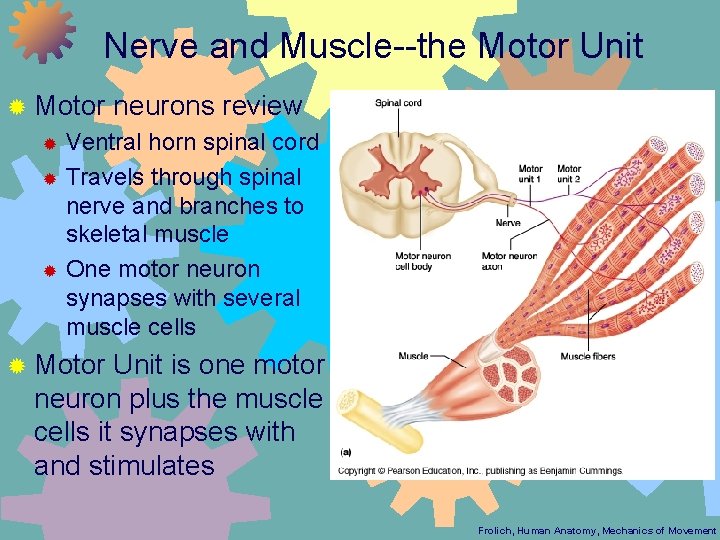 Nerve and Muscle--the Motor Unit

Motor neurons review

Ventral horn spinal cord

Travels through spinal nerve and branches to skeletal muscle

One motor neuron synapses with several muscle cells

Motor Unit is one motor neuron plus the muscle cells it synapses with and stimulates

Spinal cord

Motor unit 1

Motor unit 2

Nerve

Motor neuron cell body

Motor neuron axon

Muscle

Muscle fibers

(a)

Copyright © Pearson Education, Inc., publishing as Benjamin Cummings.

Frolich, Human Anatomy, Mechanics of Movement